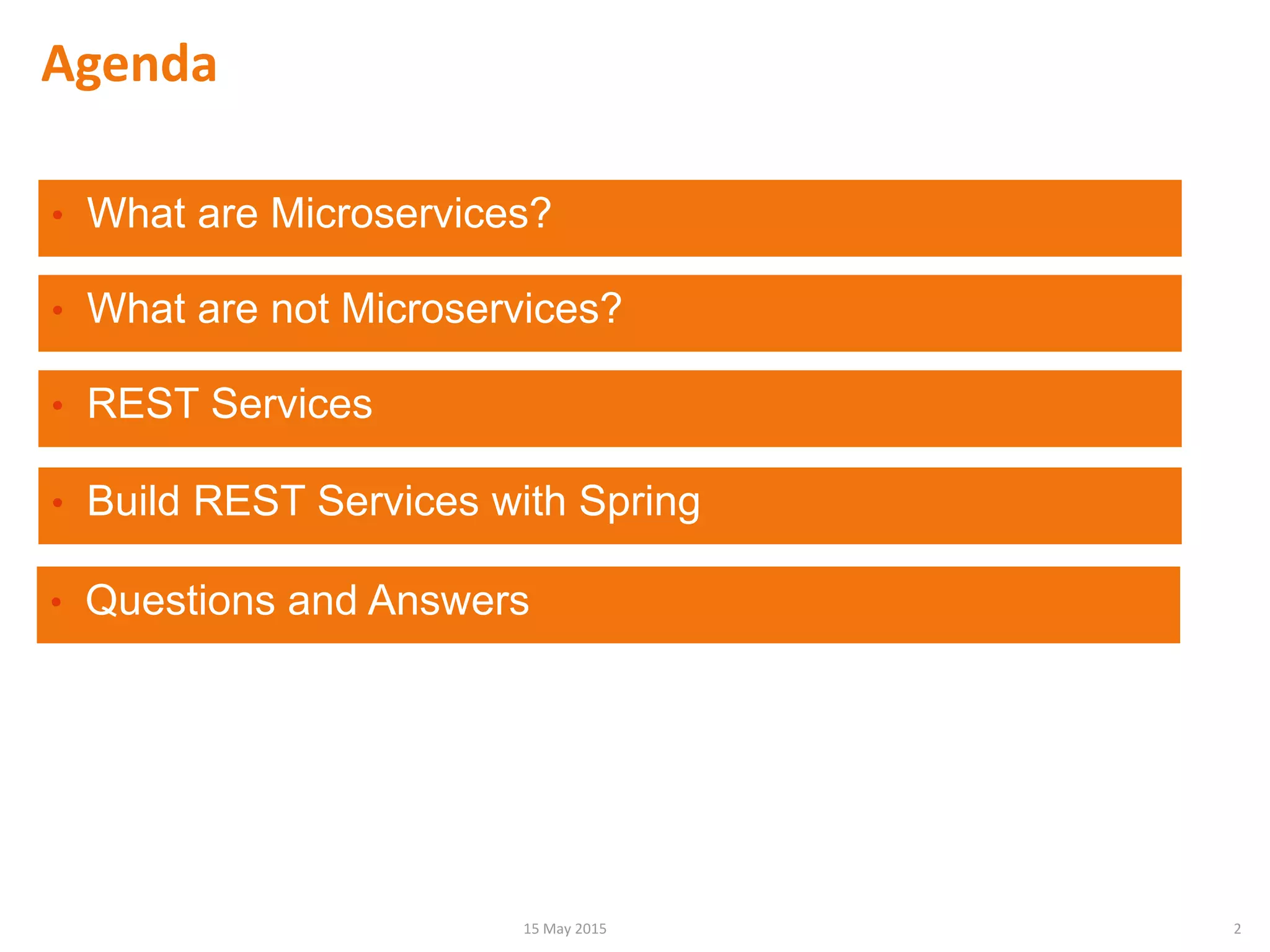 Agenda

• What are Microservices?

• What are not Microservices?

• REST Services

• Build REST Services with Spring

• Questions and Answers

15 May 2015

2